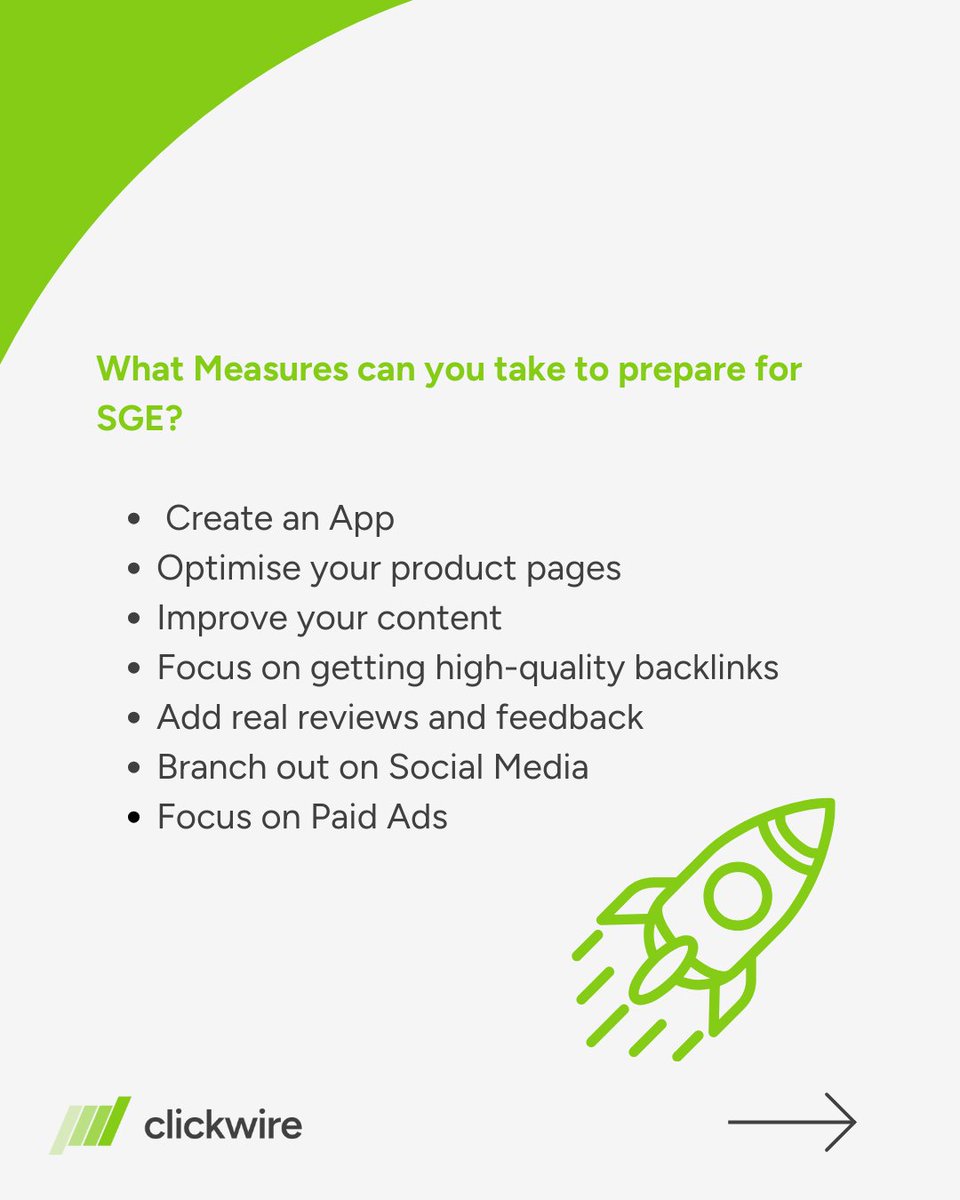 What Measures can you take to prepare for SGE?

• Create an App
• Optimise your product pages
• Improve your content
• Focus on getting high-quality backlinks
• Add real reviews and feedback
• Branch out on Social Media
• Focus on Paid Ads

clickwire